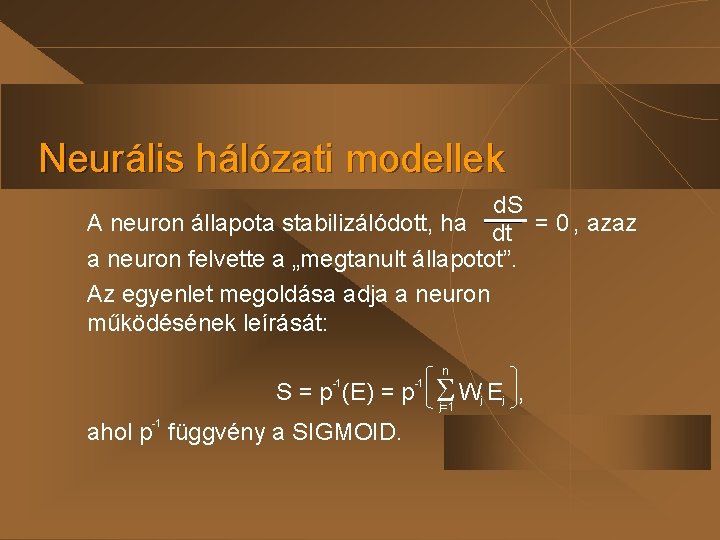 Neurális hálózati modellek

A neuron állapota stabilizálódott, ha $\frac{dS}{dt} = 0$, azaz a neuron felvette a „megtanult állapotot”.

Az egyenlet megoldása adja a neuron működésének leírását:

$S = p^{-1}(E) = p^{-1}\left[\sum_{j=1}^{n} W_j E_j\right]$,

ahol $p^{-1}$ függvény a SIGMOID.